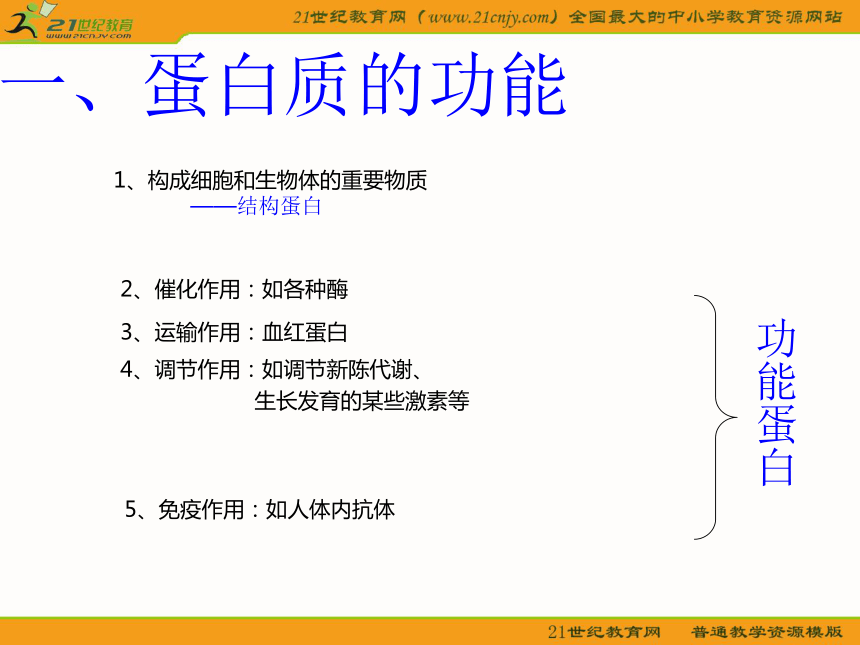 21世纪教育
www.21cnjy.com

21世纪教育网（www.21cnjy.com）全国最大的中小学教育资源网站

一、蛋白质的功能

1、构成细胞和生物体的重要物质
——结构蛋白

2、催化作用：如各种酶

3、运输作用：血红蛋白

4、调节作用：如调节新陈代谢、生长发育的某些激素等

5、免疫作用：如人体内抗体

功能蛋白

21世纪教育网　普通教学资源模版